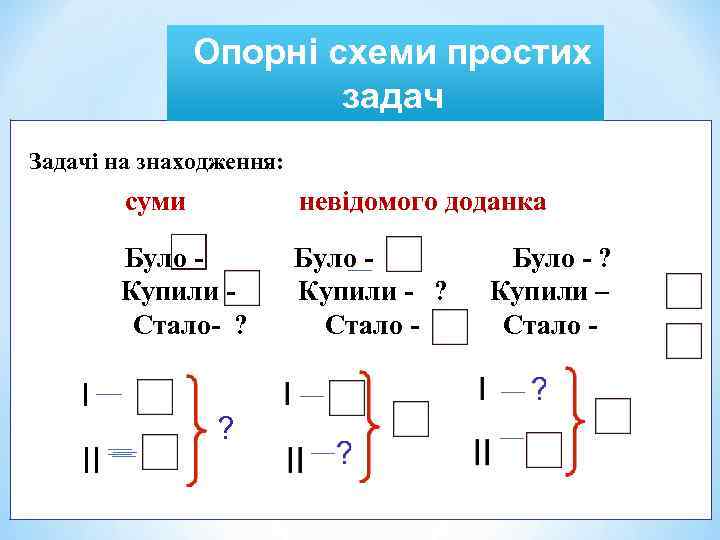 Опорні схеми простих задач

Задачі на знаходження:

суми невідомого доданка

Було -
Купили -
Стало- ?

Було -
Купили - ?
Стало -

Було - ?
Купили –
Стало -

I —
II —
?

I —
II — ?

I — ?
II —